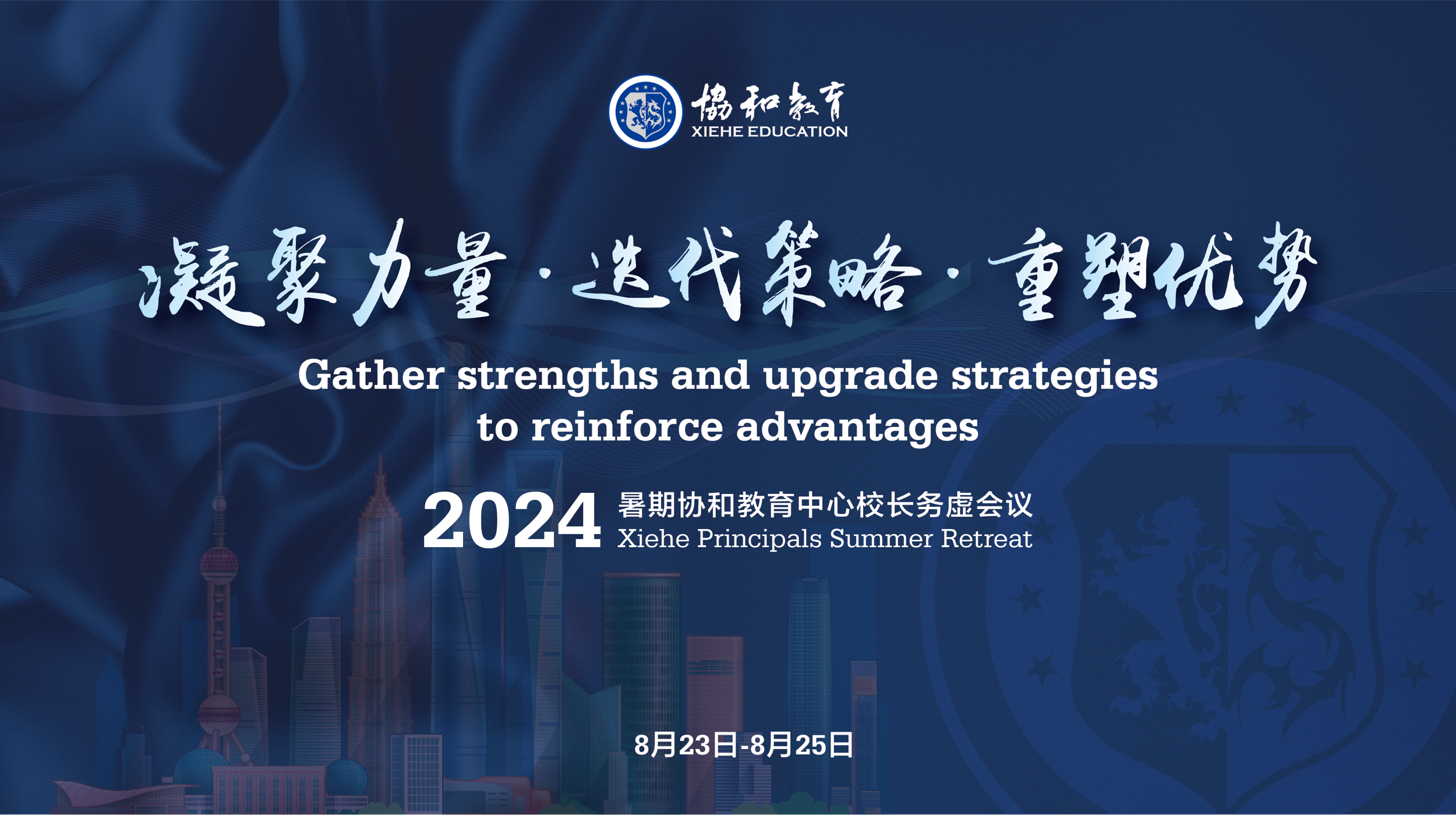 協和教育
XIEHE EDUCATION

凝聚力量·迭代策略·重塑优势

Gather strengths and upgrade strategies to reinforce advantages

2024 暑期协和教育中心校长务虚会议
Xiehe Principals Summer Retreat

8月23日-8月25日